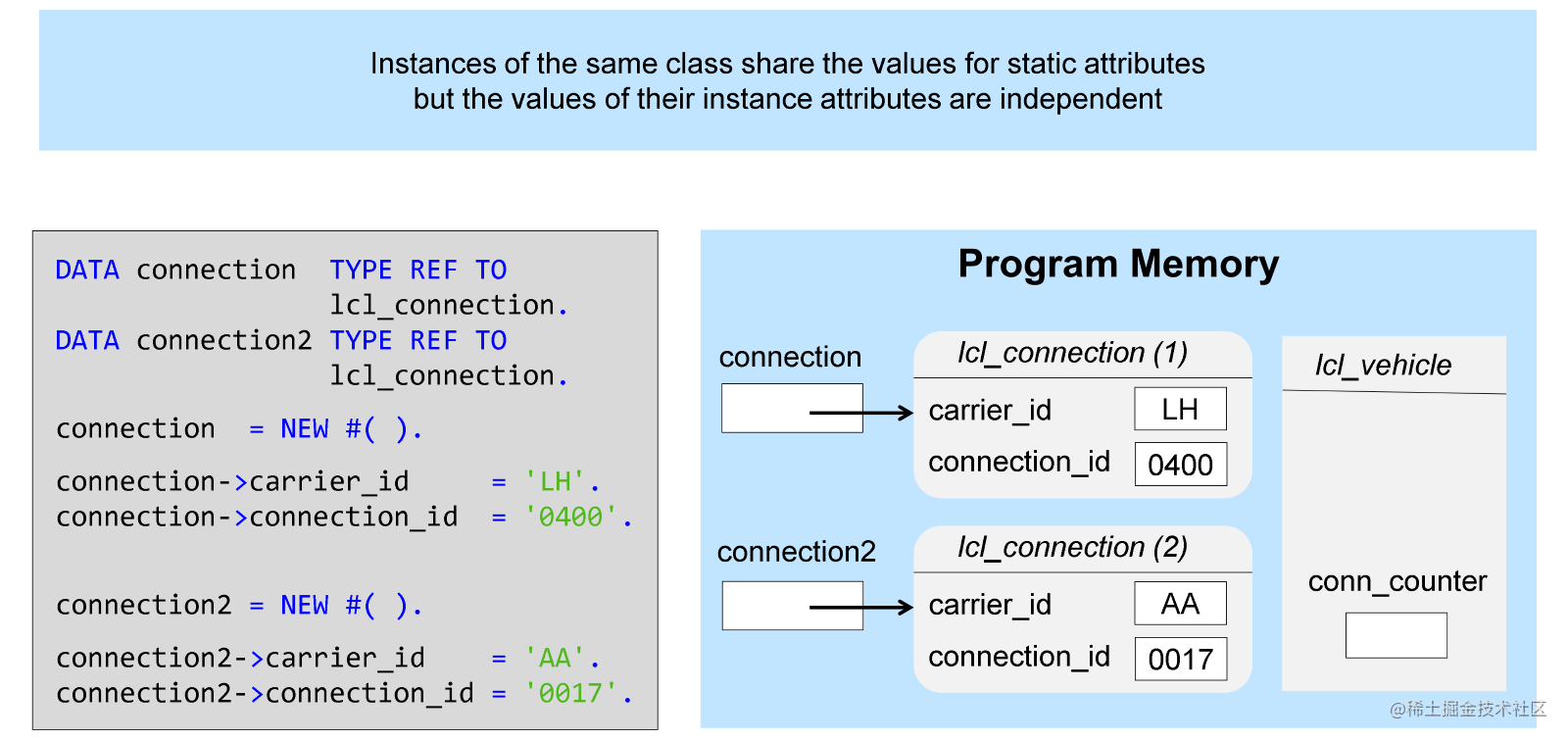 Instances of the same class share the values for static attributes
but the values of their instance attributes are independent

DATA connection  TYPE REF TO
                 lcl_connection.
DATA connection2 TYPE REF TO
                 lcl_connection.

connection  = NEW #( ).

connection->carrier_id     = 'LH'.
connection->connection_id  = '0400'.

connection2 = NEW #( ).

connection2->carrier_id    = 'AA'.
connection2->connection_id = '0017'.

Program Memory

connection

lcl_connection (1)

carrier_id LH

connection_id 0400

connection2

lcl_connection (2)

carrier_id AA

connection_id 0017

lcl_vehicle

conn_counter

@稀土掘金技术社区